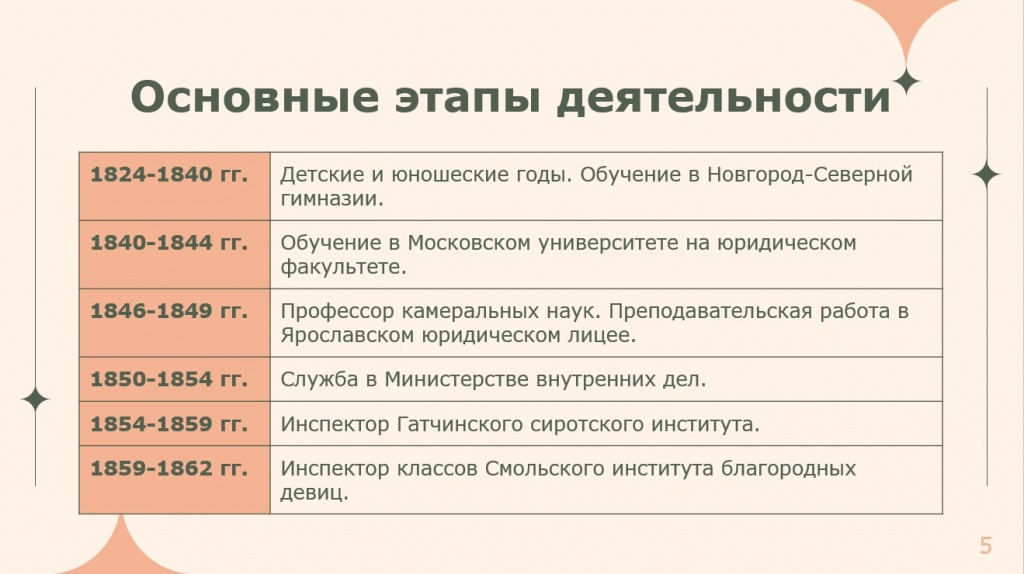 Основные этапы деятельности

| 1824-1840 гг. | Детские и юношеские годы. Обучение в Новгород-Северной гимназии. |
|---|---|
| 1840-1844 гг. | Обучение в Московском университете на юридическом факультете. |
| 1846-1849 гг. | Профессор камеральных наук. Преподавательская работа в Ярославском юридическом лицее. |
| 1850-1854 гг. | Служба в Министерстве внутренних дел. |
| 1854-1859 гг. | Инспектор Гатчинского сиротского института. |
| 1859-1862 гг. | Инспектор классов Смольского института благородных девиц. |

5